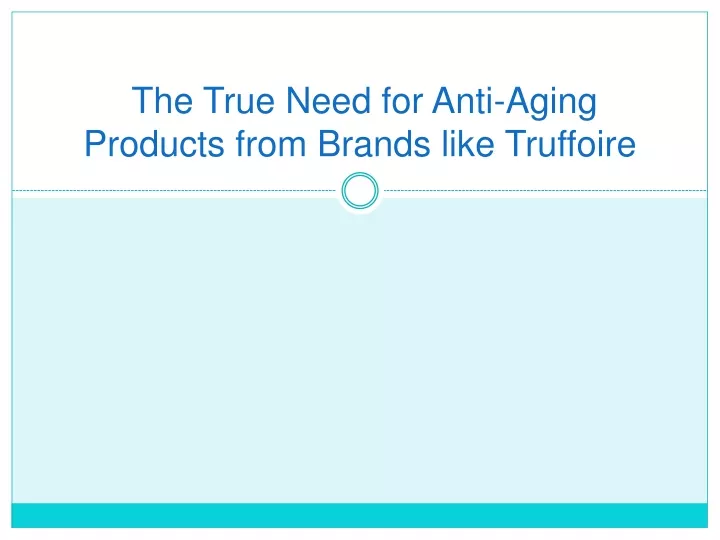 The True Need for Anti-Aging Products from Brands like Truffoire